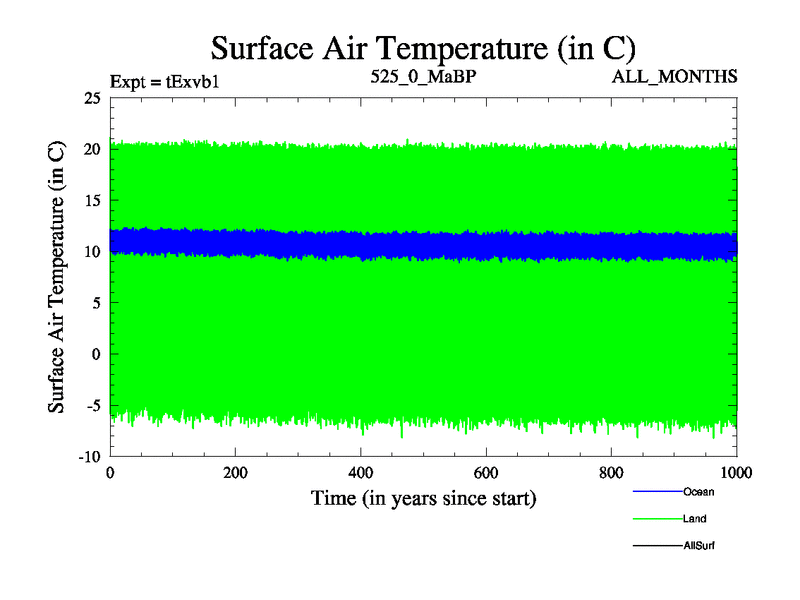 Surface Air Temperature (in C)

Expt = tExvb1

525_0_MaBP

ALL_MONTHS

Surface Air Temperature (in C)

25
20
15
10
5
0
-5
-10

0
200
400
600
800
1000

Time (in years since start)

Ocean
Land
AllSurf